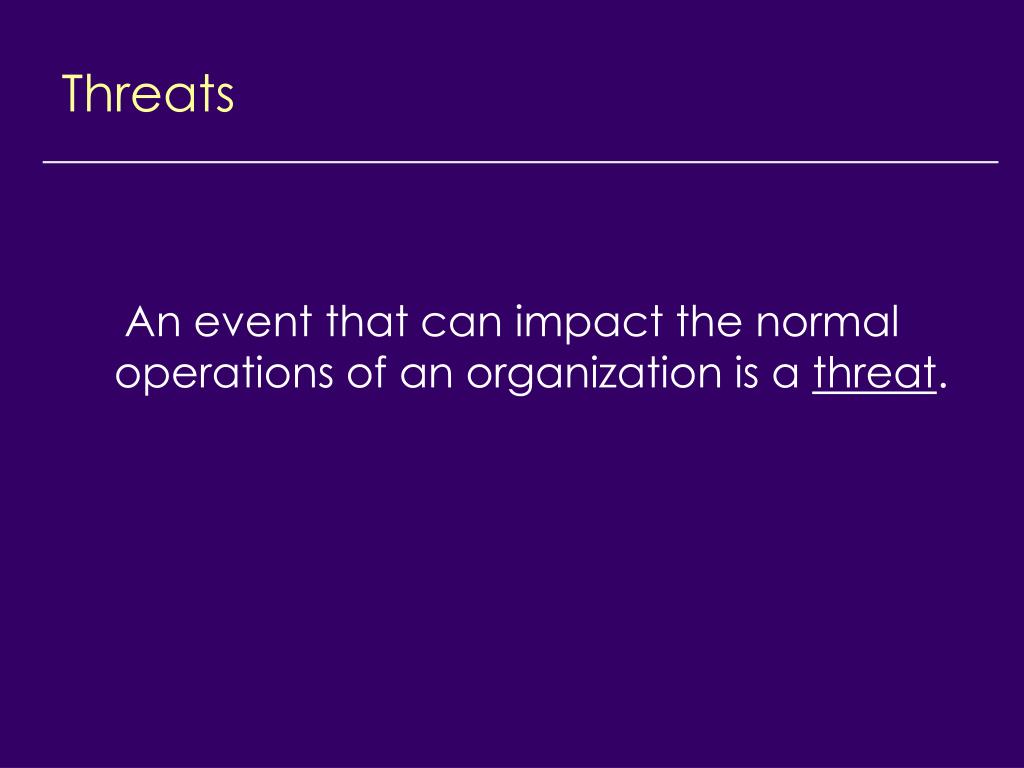 Threats

An event that can impact the normal operations of an organization is a threat.